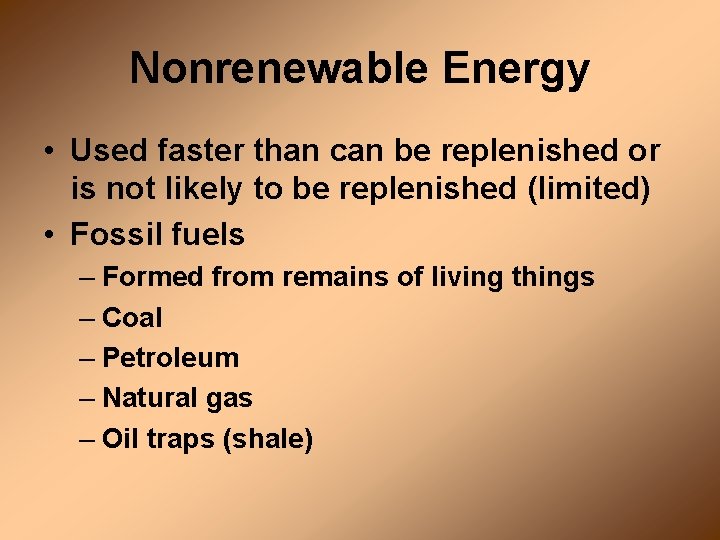 Nonrenewable Energy

• Used faster than can be replenished or is not likely to be replenished (limited)
• Fossil fuels
– Formed from remains of living things
– Coal
– Petroleum
– Natural gas
– Oil traps (shale)